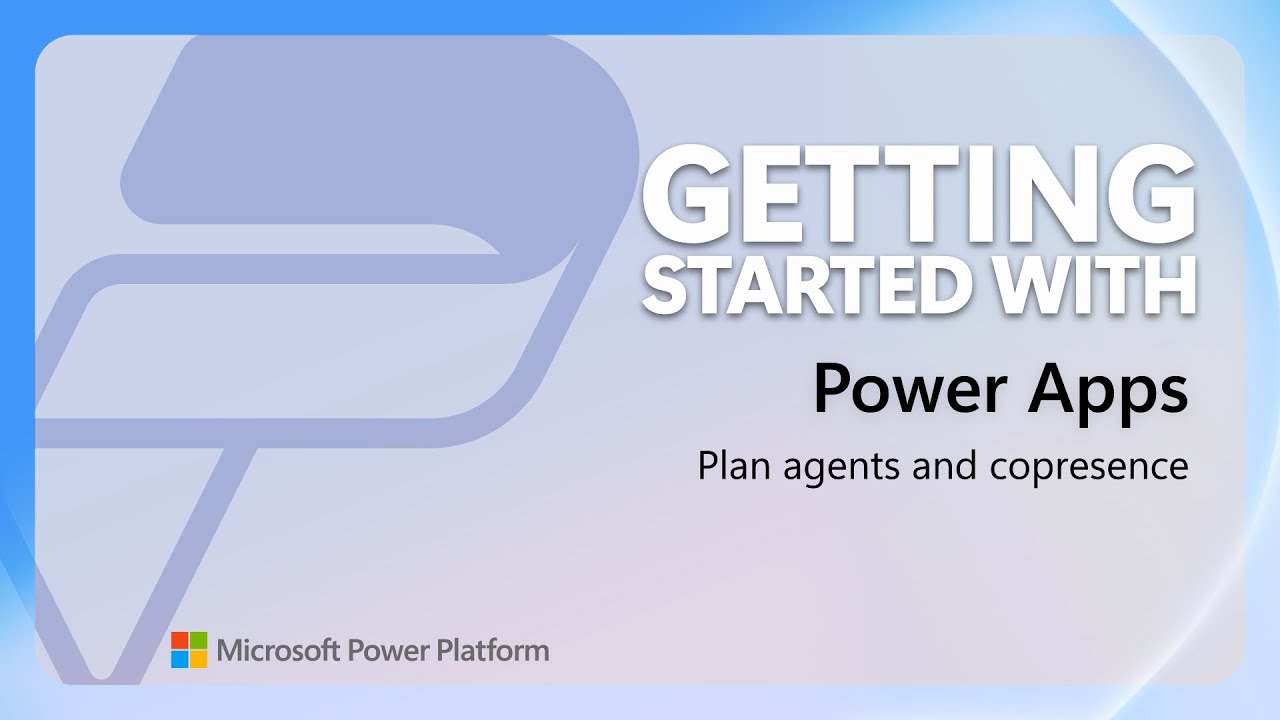 GETTING STARTED WITH

Power Apps

Plan agents and copresence

Microsoft Power Platform